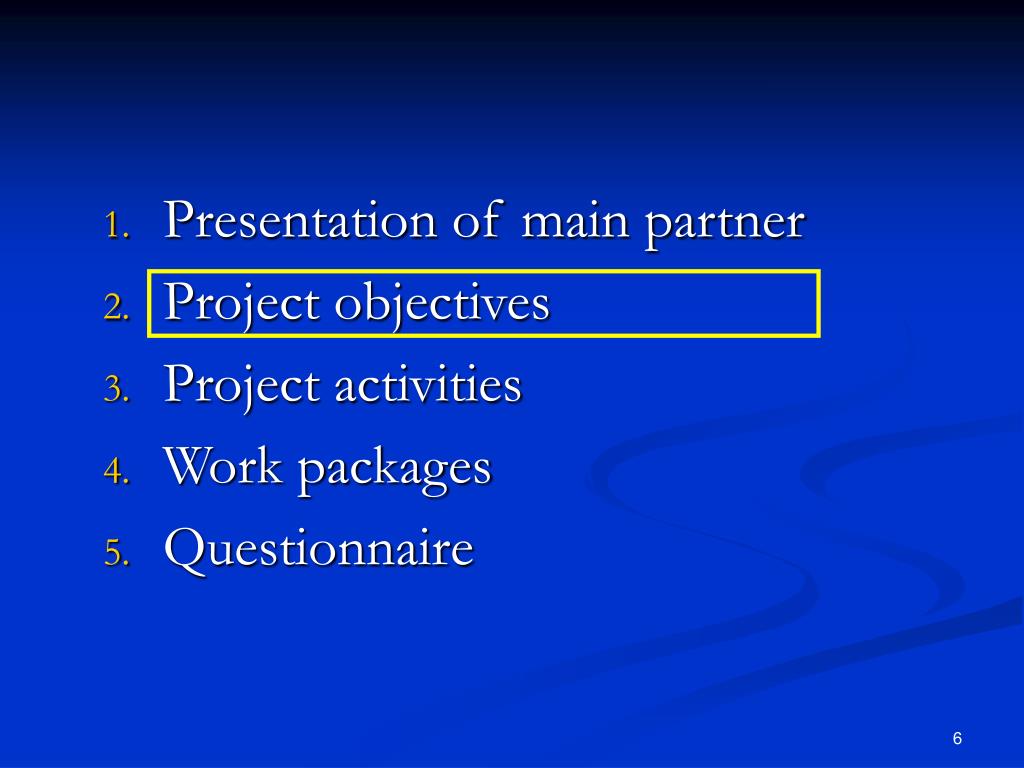 1. Presentation of main partner
2. Project objectives
3. Project activities
4. Work packages
5. Questionnaire

6